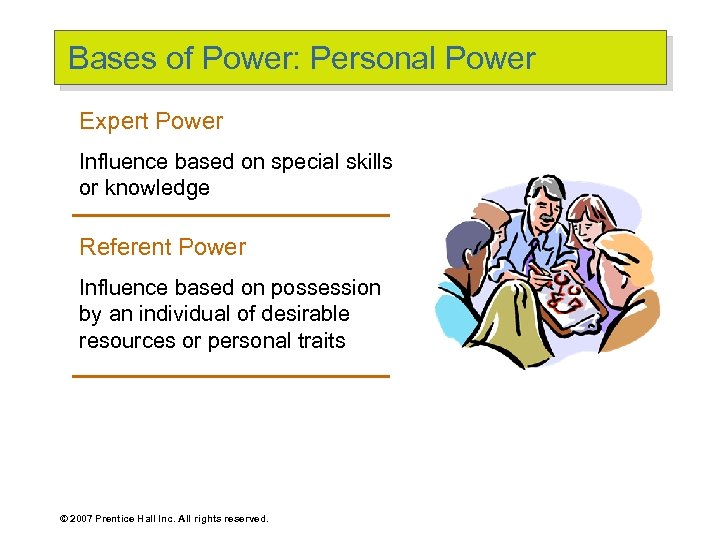 Bases of Power: Personal Power

Expert Power

Influence based on special skills or knowledge

Referent Power

Influence based on possession by an individual of desirable resources or personal traits

© 2007 Prentice Hall Inc. All rights reserved.